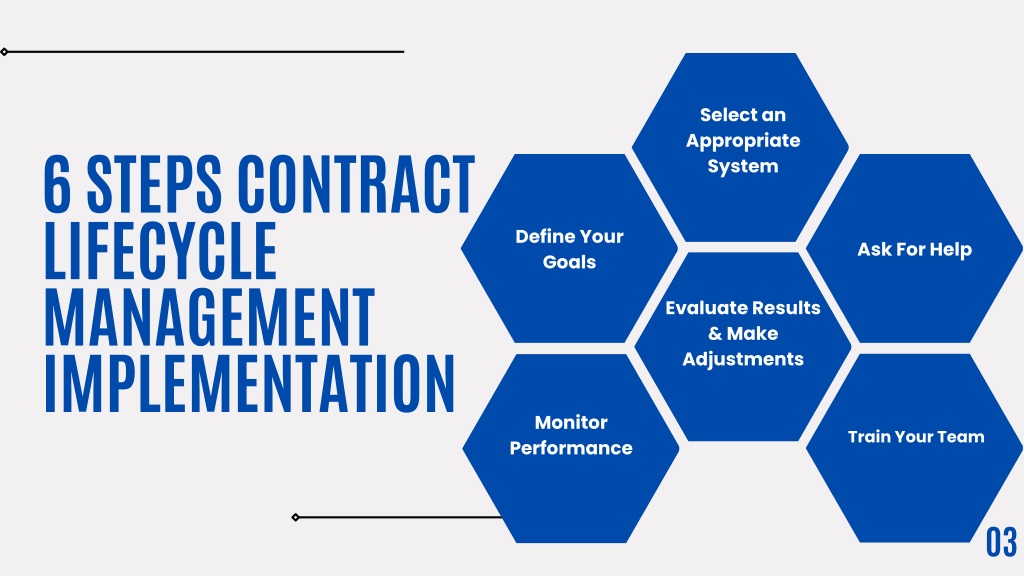 6 STEPS CONTRACT LIFECYCLE MANAGEMENT IMPLEMENTATION

Select an Appropriate System

Define Your Goals

Ask For Help

Evaluate Results & Make Adjustments

Monitor Performance

Train Your Team

03